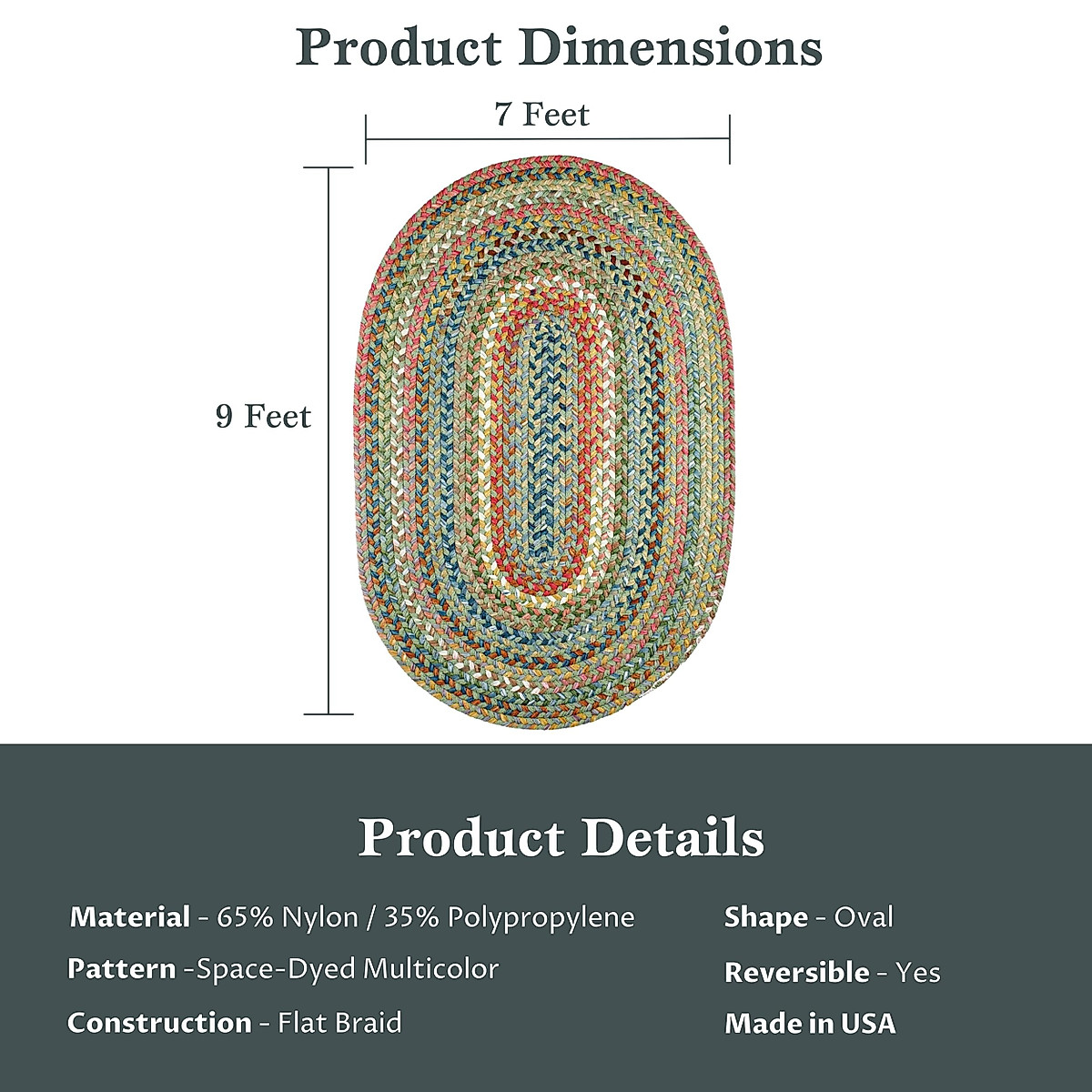 Product Dimensions

7 Feet

9 Feet

Product Details

Material - 65% Nylon / 35% Polypropylene

Pattern -Space-Dyed Multicolor

Construction - Flat Braid

Shape - Oval

Reversible - Yes

Made in USA